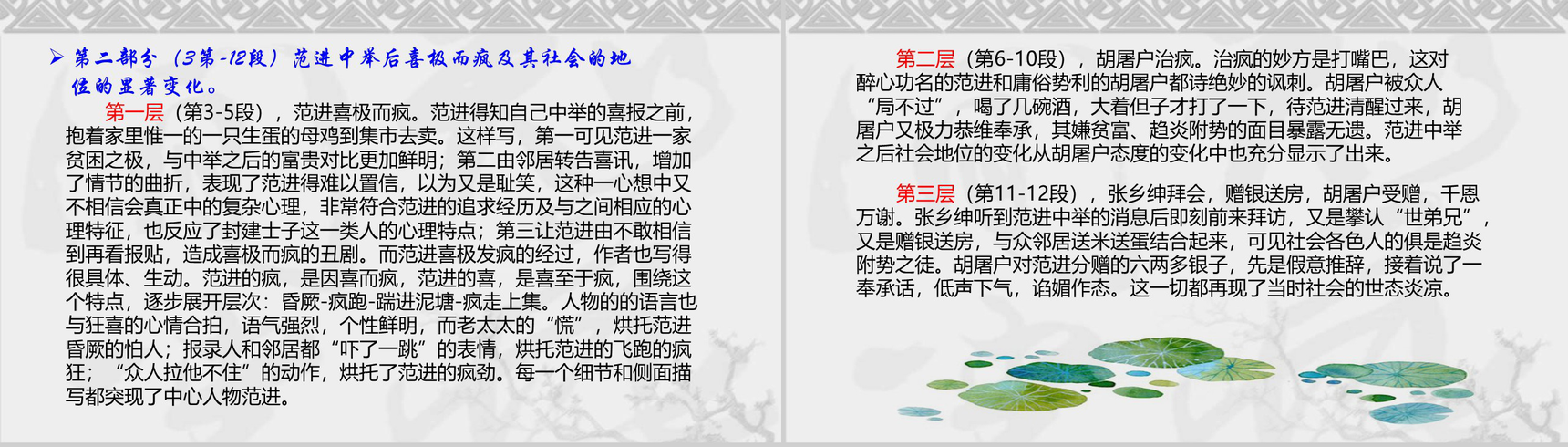 ➢ 第二部分（3第-12段）范进中举后喜极而疯及其社会的地位的显著变化。

第一层（第3-5段），范进喜极而疯。范进得知自己中举的喜报之前，抱着家里惟一的一只生蛋的母鸡到集市去卖。这样写，第一可见范进一家贫困之极，与中举之后的富贵对比更加鲜明；第二由邻居转告喜讯，增加了情节的曲折，表现了范进得难以置信，以为又是耻笑，这种一心想中又不相信会真正中的复杂心理，非常符合范进的追求经历及与之间相应的心理特征，也反应了封建士子这一类人的心理特点；第三让范进由不敢相信到再看报贴，造成喜极而疯的丑剧。而范进喜极发疯的经过，作者也写得很具体、生动。范进的疯，是因喜而疯，范进的喜，是喜至于疯，围绕这个特点，逐步展开层次：昏厥-疯跑-踹进泥塘-疯走上集。人物的的语言也与狂喜的心情合拍，语气强烈，个性鲜明，而老太太的“慌”，烘托范进昏厥的怕人；报录人和邻居都“吓了一跳”的表情，烘托范进的飞跑的疯狂；“众人拉他不住”的动作，烘托了范进的疯劲。每一个细节和侧面描写都突现了中心人物范进。

第二层（第6-10段），胡屠户治疯。治疯的妙方是打嘴巴，这对醉心功名的范进和庸俗势利的胡屠户都诗绝妙的讽刺。胡屠户被众人“局不过”，喝了几碗酒，大着但子才打了一下，待范进清醒过来，胡屠户又极力恭维奉承，其嫌贫富、趋炎附势的面目暴露无遗。范进中举之后社会地位的变化从胡屠户态度的变化中也充分显示了出来。

第三层（第11-12段），张乡绅拜会，赠银送房，胡屠户受赠，千恩万谢。张乡绅听到范进中举的消息后即刻前来拜访，又是攀认“世弟兄”，又是赠银送房，与众邻居送米送蛋结合起来，可见社会各色人的俱是趋炎附势之徒。胡屠户对范进分赠的六两多银子，先是假意推辞，接着说了一奉承话，低声下气，谄媚作态。这一切都再现了当时社会的世态炎凉。